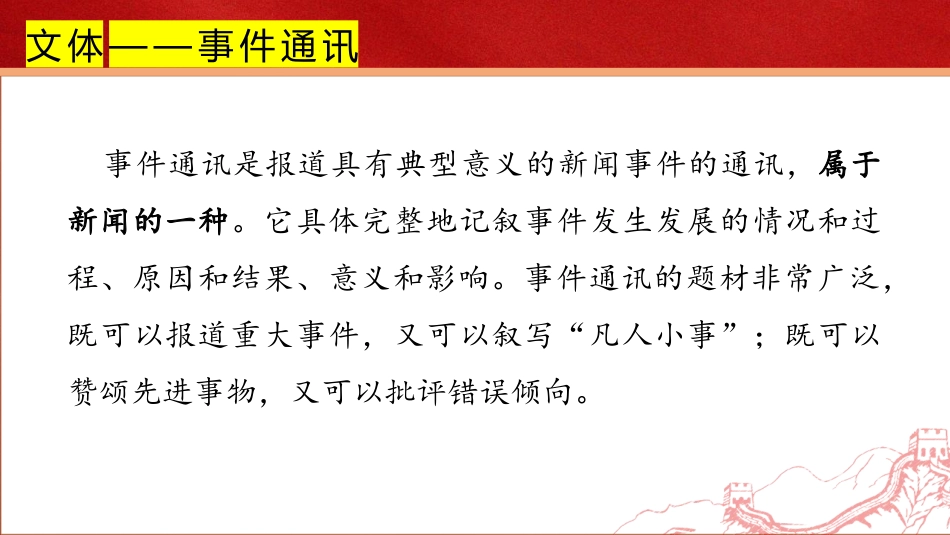 文体——事件通讯

事件通讯是报道具有典型意义的新闻事件的通讯，属于新闻的一种。它具体完整地记叙事件发生发展的情况和过程、原因和结果、意义和影响。事件通讯的题材非常广泛，既可以报道重大事件，又可以叙写“凡人小事”；既可以赞颂先进事物，又可以批评错误倾向。